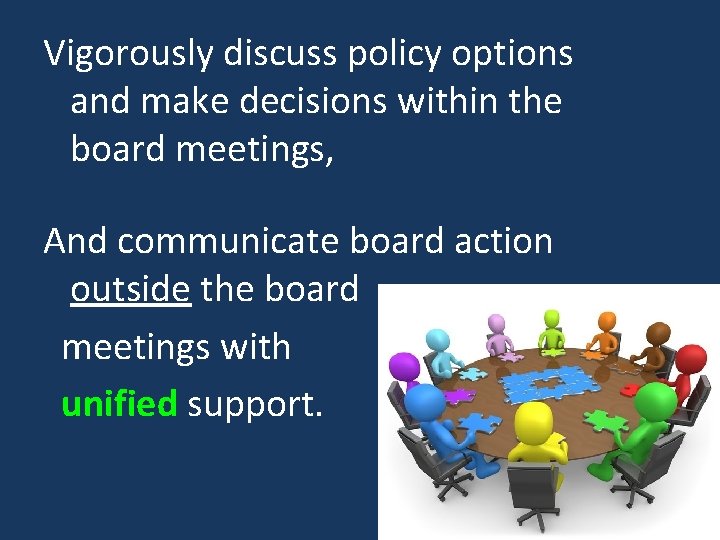 Vigorously discuss policy options and make decisions within the board meetings,

And communicate board action outside the board meetings with unified support.